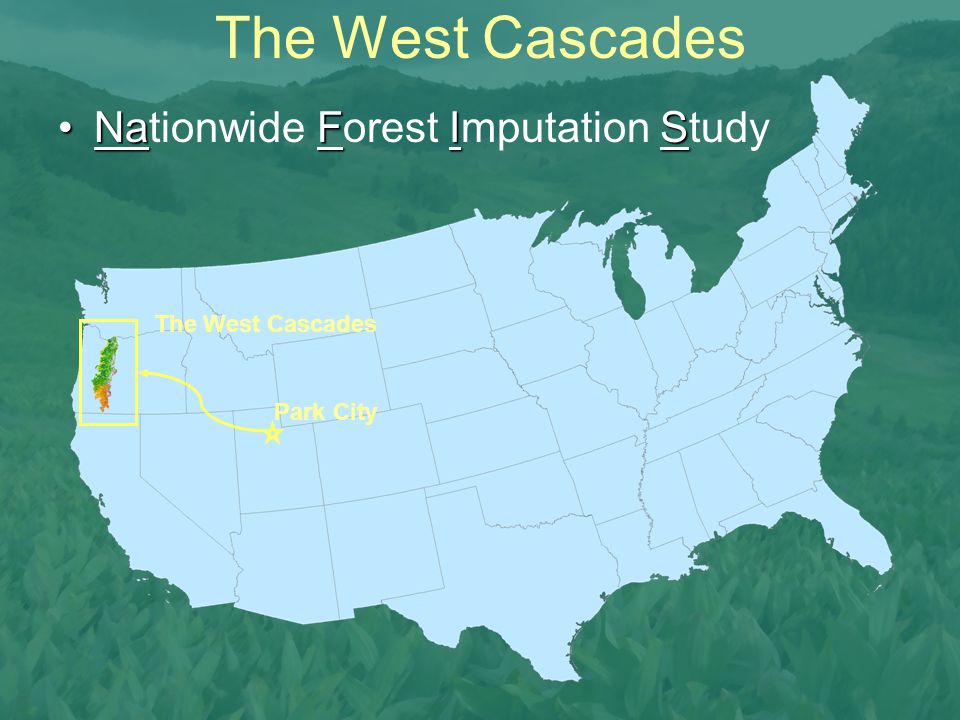 The West Cascades

• Nationwide Forest Imputation Study

The West Cascades

Park City